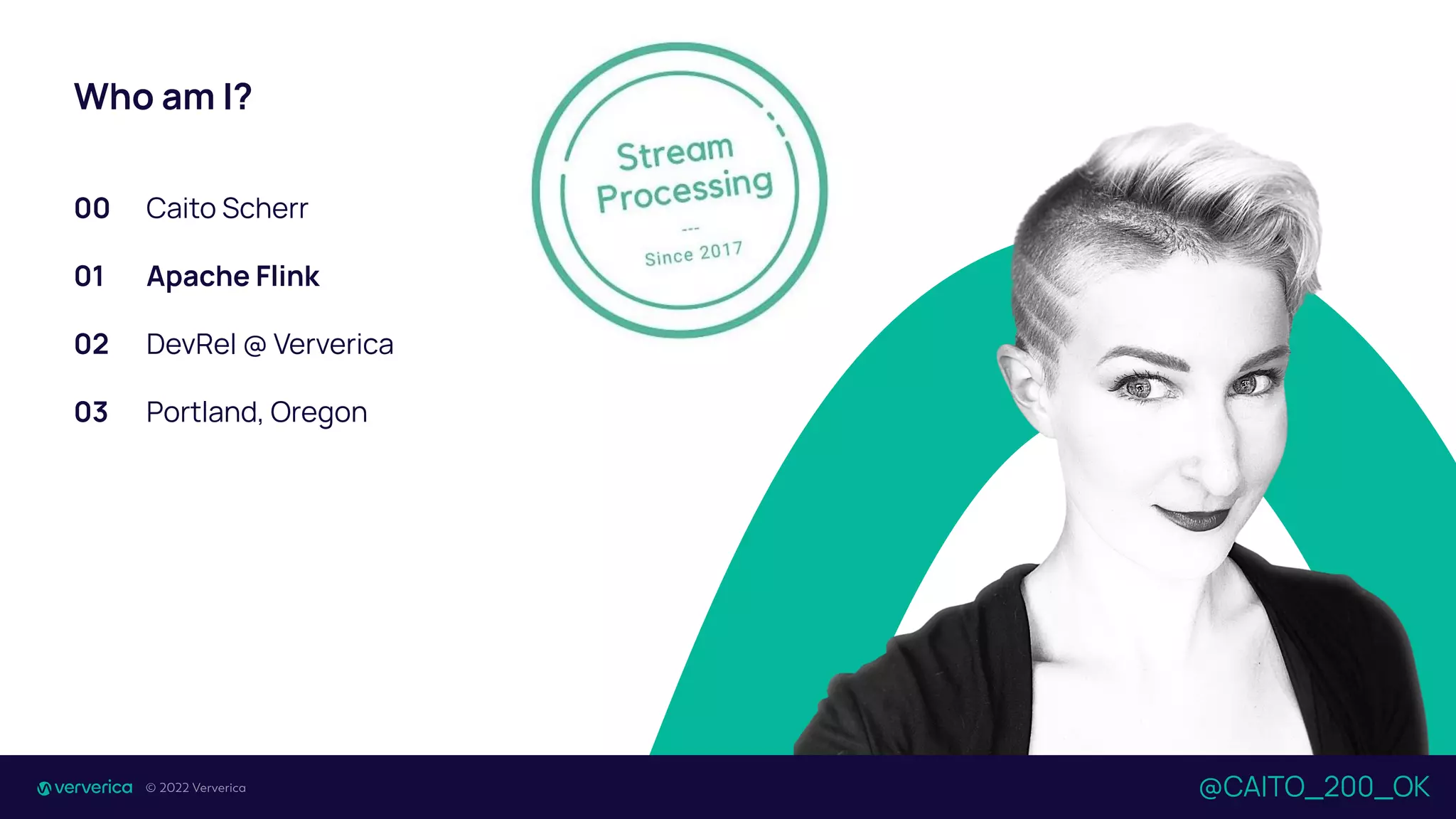 Who am I?

00 Caito Scherr

01 Apache Flink

02 DevRel @ Ververica

03 Portland, Oregon

Stream Processing
---
Since 2017

ververica © 2022 Ververica

@CAITO_200_OK